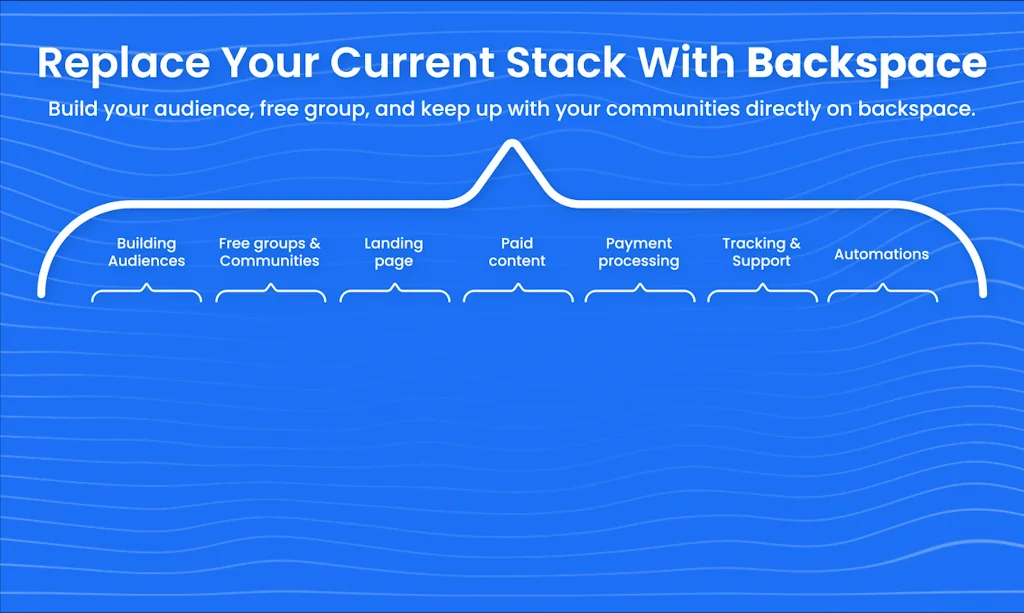 Replace Your Current Stack With Backspace

Build your audience, free group, and keep up with your communities directly on backspace.

Building Audiences

Free groups & Communities

Landing page

Paid content

Payment processing

Tracking & Support

Automations